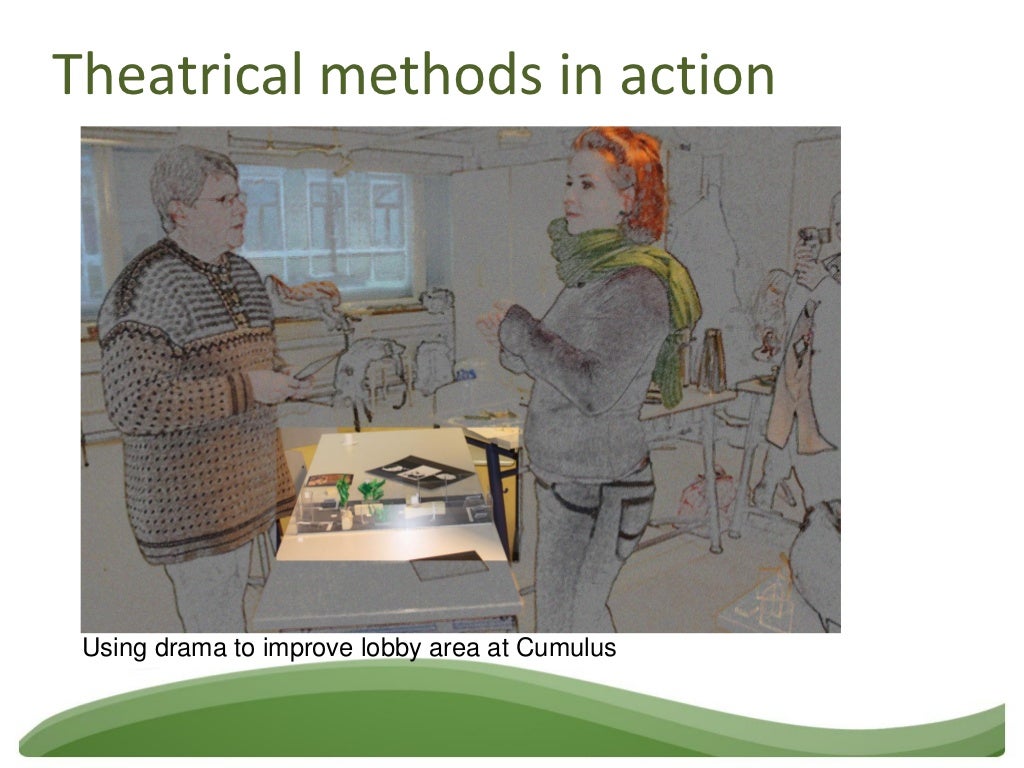 Theatrical methods in action

Using drama to improve lobby area at Cumulus